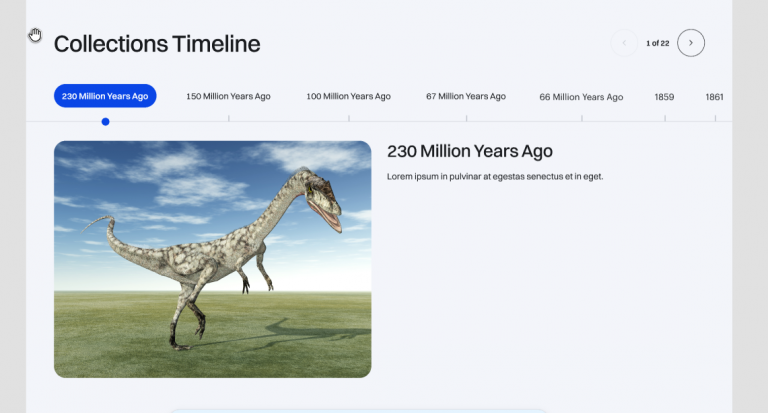 Collections Timeline

1 of 22

230 Million Years Ago
150 Million Years Ago
100 Million Years Ago
67 Million Years Ago
66 Million Years Ago
1859
1861

230 Million Years Ago

Lorem ipsum in pulvinar at egestas senectus et in eget.